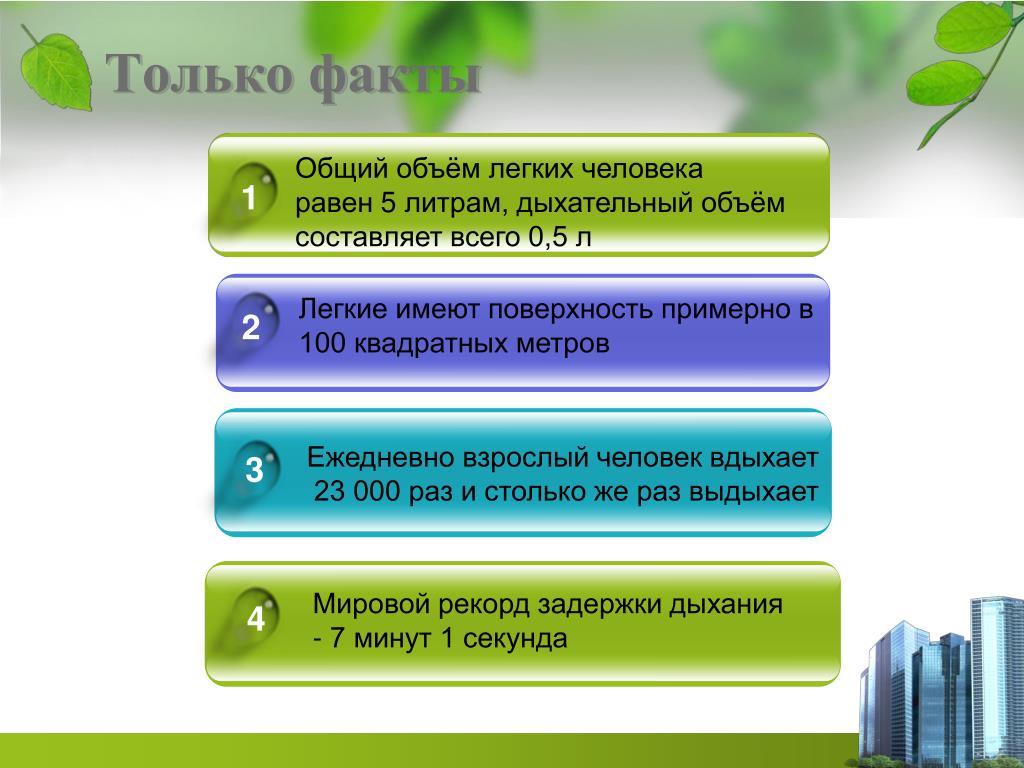 Только факты

1

Общий объём легких человека равен 5 литрам, дыхательный объём составляет всего 0,5 л

2

Легкие имеют поверхность примерно в 100 квадратных метров

3

Ежедневно взрослый человек вдыхает 23 000 раз и столько же раз выдыхает

4

Мировой рекорд задержки дыхания - 7 минут 1 секунда